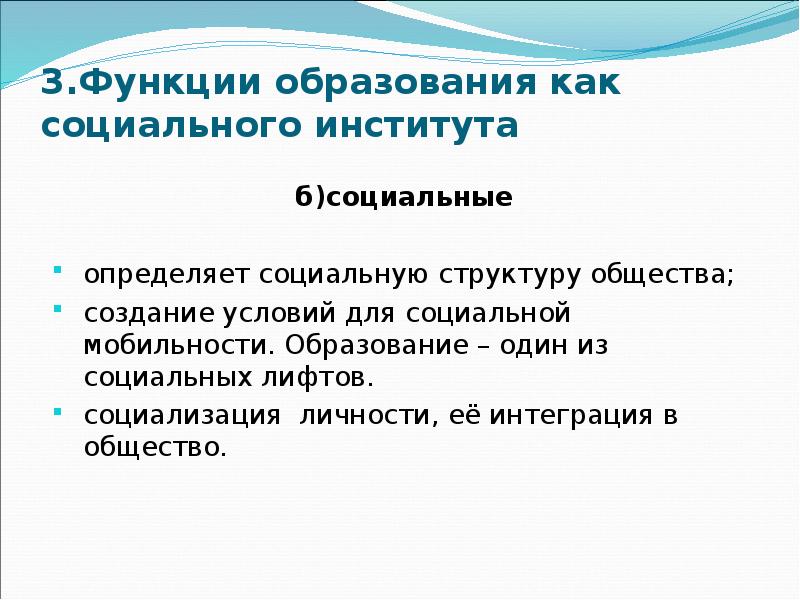 3.Функции образования как социального института

б)социальные

- определяет социальную структуру общества;
- создание условий для социальной мобильности. Образование – один из социальных лифтов.
- социализация личности, её интеграция в общество.